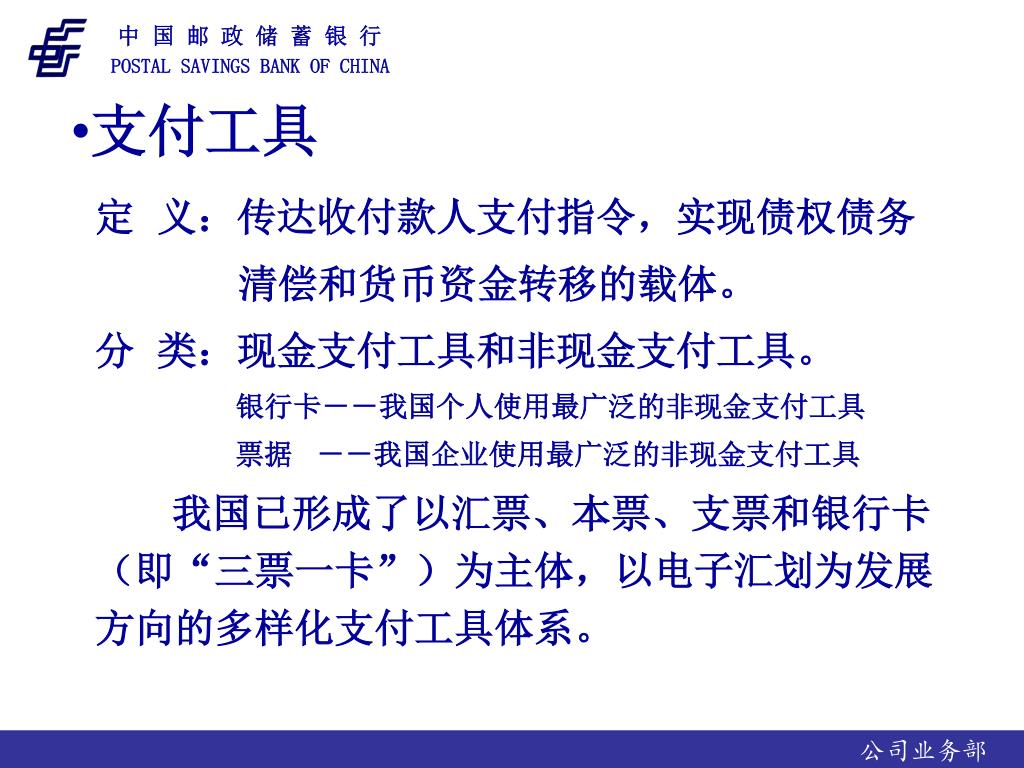 中国邮政储蓄银行
POSTAL SAVINGS BANK OF CHINA

•支付工具

定 义：传达收付款人支付指令，实现债权债务清偿和货币资金转移的载体。

分 类：现金支付工具和非现金支付工具。

银行卡－－我国个人使用最广泛的非现金支付工具

票据 －－我国企业使用最广泛的非现金支付工具

我国已形成了以汇票、本票、支票和银行卡（即“三票一卡”）为主体，以电子汇划为发展方向的多样化支付工具体系。

公司业务部